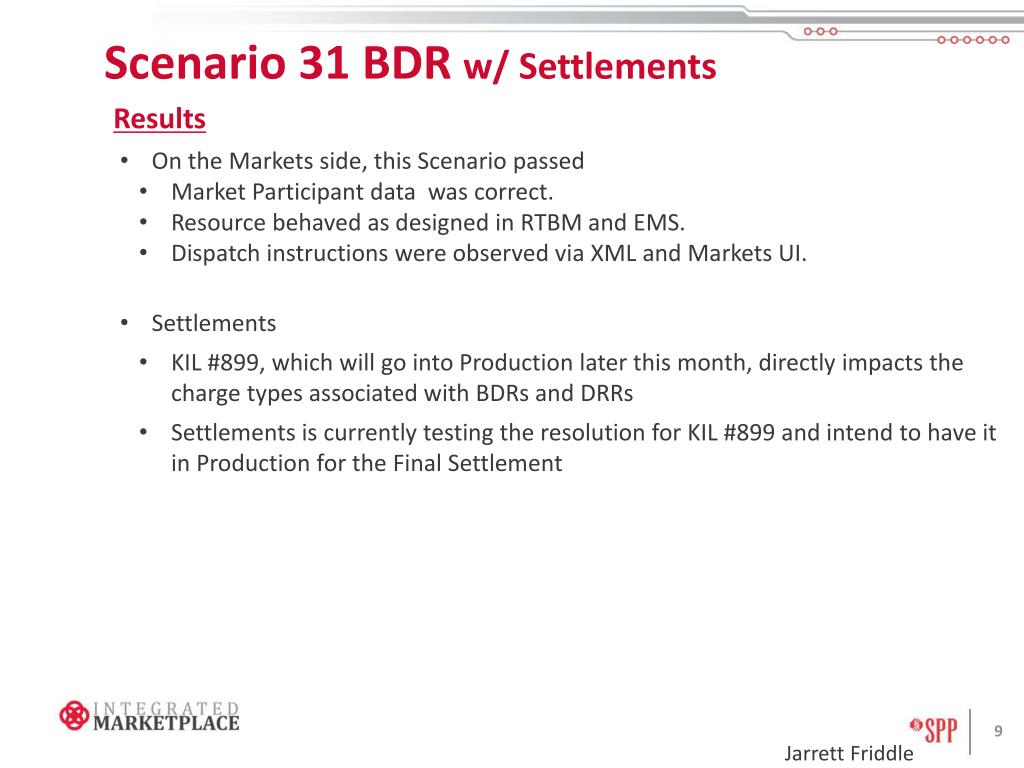 Scenario 31 BDR w/ Settlements

Results

• On the Markets side, this Scenario passed
  • Market Participant data was correct.
  • Resource behaved as designed in RTBM and EMS.
  • Dispatch instructions were observed via XML and Markets UI.

• Settlements
  • KIL #899, which will go into Production later this month, directly impacts the charge types associated with BDRs and DRRs
  • Settlements is currently testing the resolution for KIL #899 and intend to have it in Production for the Final Settlement

INTEGRATED MARKETPLACE

SPP

9

Jarrett Friddle